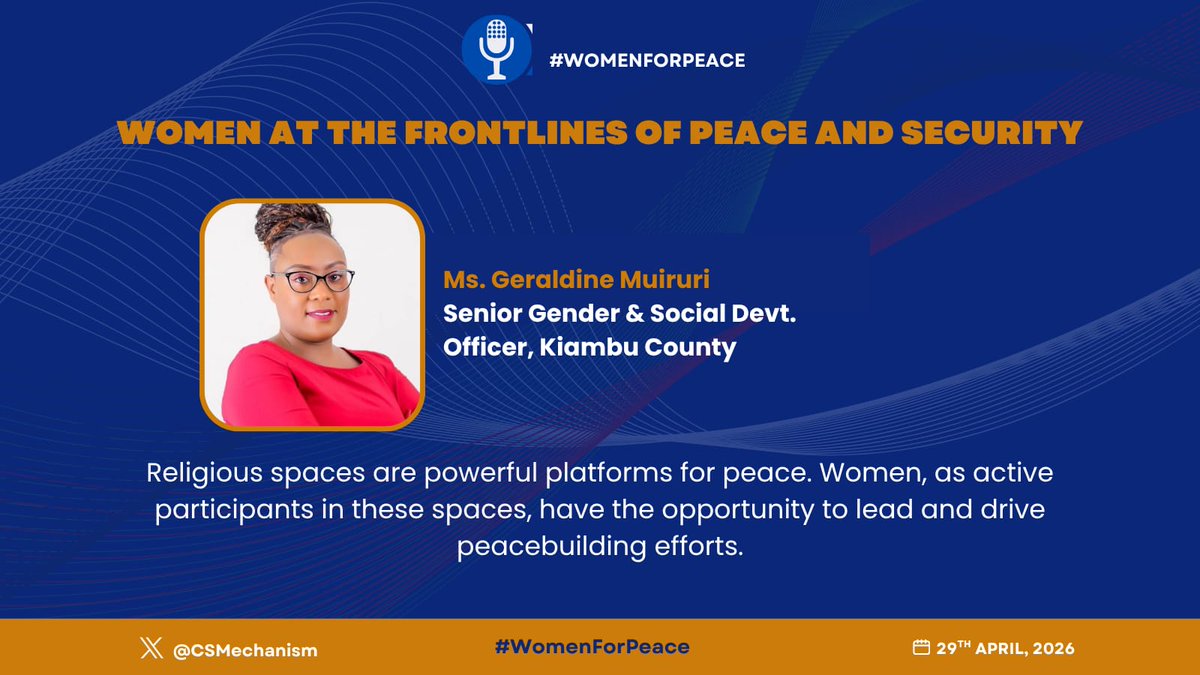 #WOMENFORPEACE

WOMEN AT THE FRONTLINES OF PEACE AND SECURITY

Ms. Geraldine Muiruri
Senior Gender & Social Devt. Officer, Kiambu County

Religious spaces are powerful platforms for peace. Women, as active participants in these spaces, have the opportunity to lead and drive peacebuilding efforts.

@CSMechanism

#WomenForPeace

29$^{TH}$ APRIL, 2026